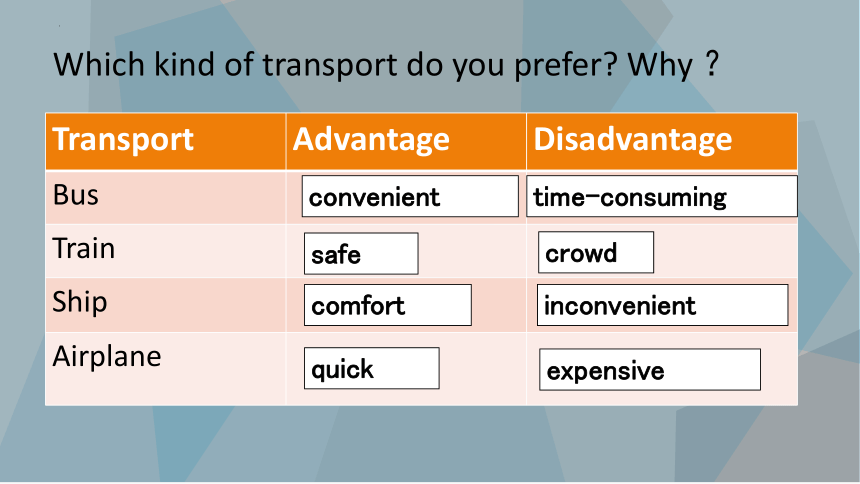 Which kind of transport do you prefer? Why ?

| Transport | Advantage | Disadvantage |
|---|---|---|
| Bus | convenient | time-consuming |
| Train | safe | crowd |
| Ship | comfort | inconvenient |
| Airplane | quick | expensive |